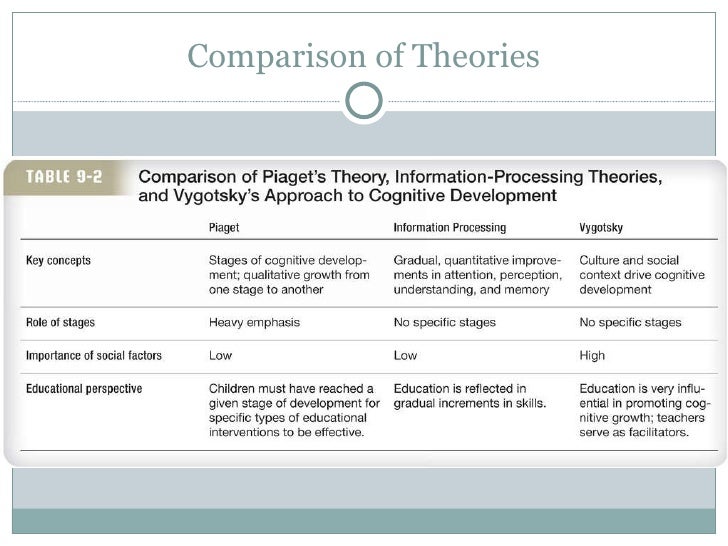 Comparison of Theories

TABLE 9-2 Comparison of Piaget's Theory, Information-Processing Theories, and Vygotsky's Approach to Cognitive Development

| | Piaget | Information Processing | Vygotsky |
|---|---|---|---|
| Key concepts | Stages of cognitive development; qualitative growth from one stage to another | Gradual, quantitative improvements in attention, perception, understanding, and memory | Culture and social context drive cognitive development |
| Role of stages | Heavy emphasis | No specific stages | No specific stages |
| Importance of social factors | Low | Low | High |
| Educational perspective | Children must have reached a given stage of development for specific types of educational interventions to be effective. | Education is reflected in gradual increments in skills. | Education is very influential in promoting cognitive growth; teachers serve as facilitators. |